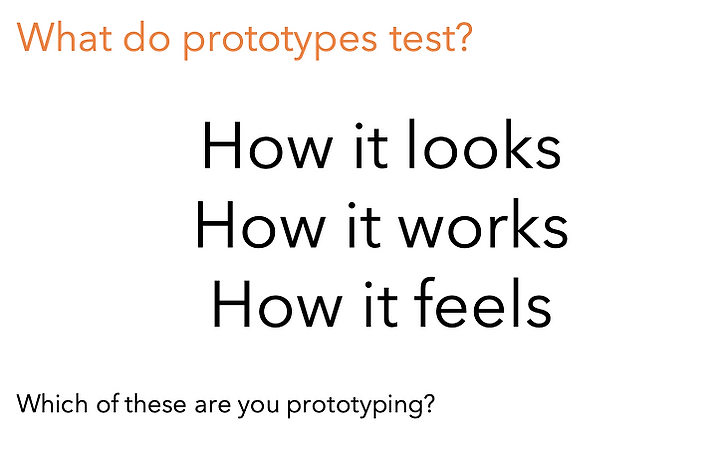 What do prototypes test?

How it looks
How it works
How it feels

Which of these are you prototyping?